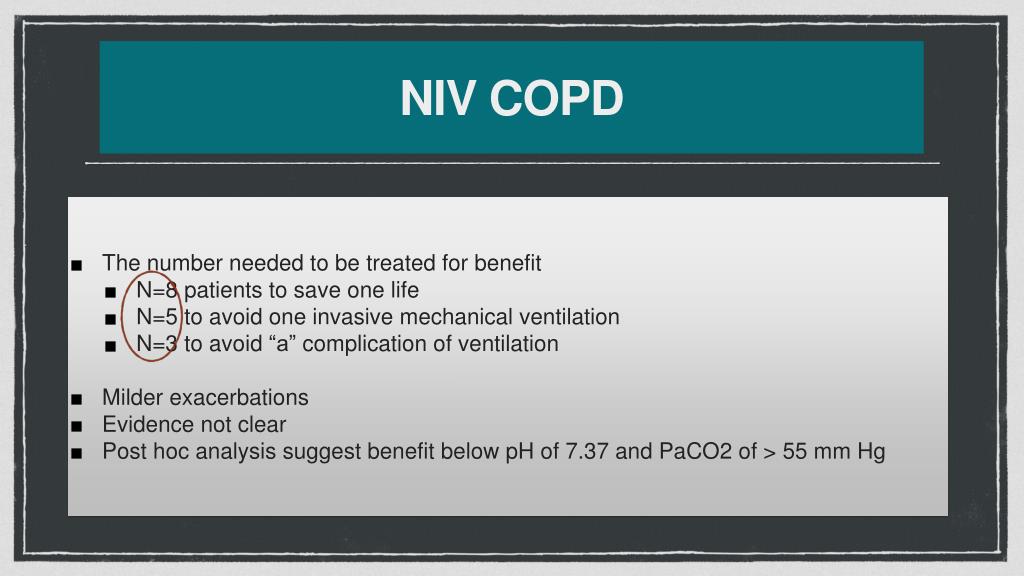 NIV COPD

■ The number needed to be treated for benefit
■ N=8 patients to save one life
■ N=5 to avoid one invasive mechanical ventilation
■ N=3 to avoid “a” complication of ventilation

■ Milder exacerbations
■ Evidence not clear
■ Post hoc analysis suggest benefit below pH of 7.37 and PaCO2 of > 55 mm Hg